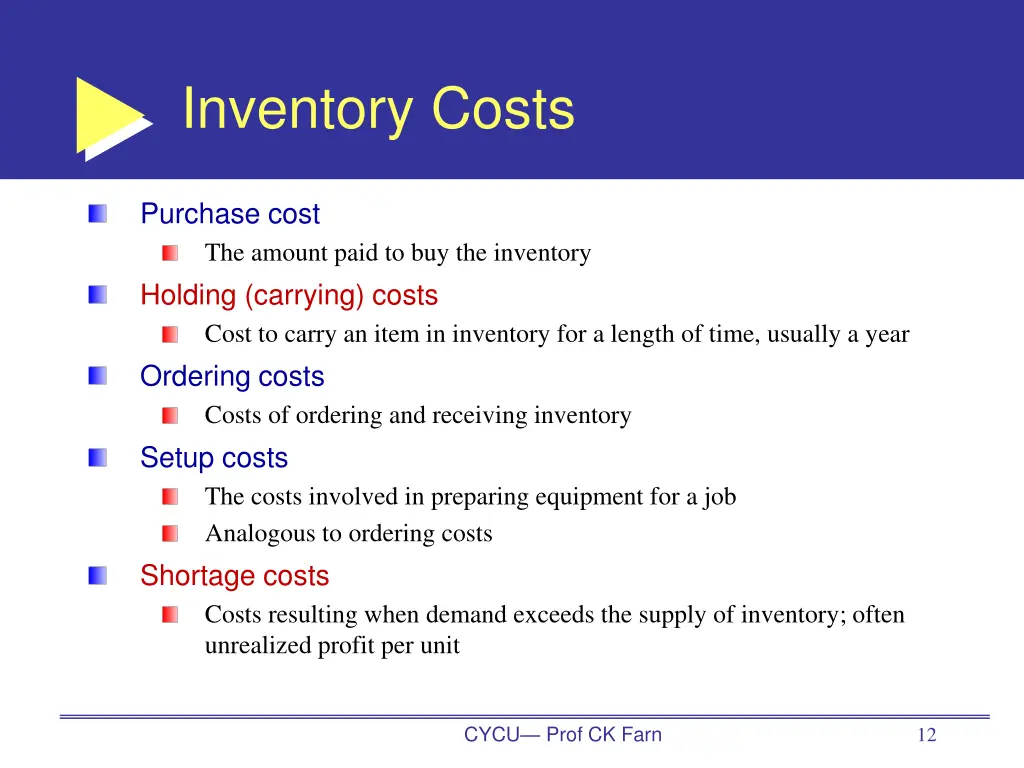 Inventory Costs

Purchase cost

The amount paid to buy the inventory

Holding (carrying) costs

Cost to carry an item in inventory for a length of time, usually a year

Ordering costs

Costs of ordering and receiving inventory

Setup costs

The costs involved in preparing equipment for a job

Analogous to ordering costs

Shortage costs

Costs resulting when demand exceeds the supply of inventory; often unrealized profit per unit

CYCU— Prof CK Farn

12